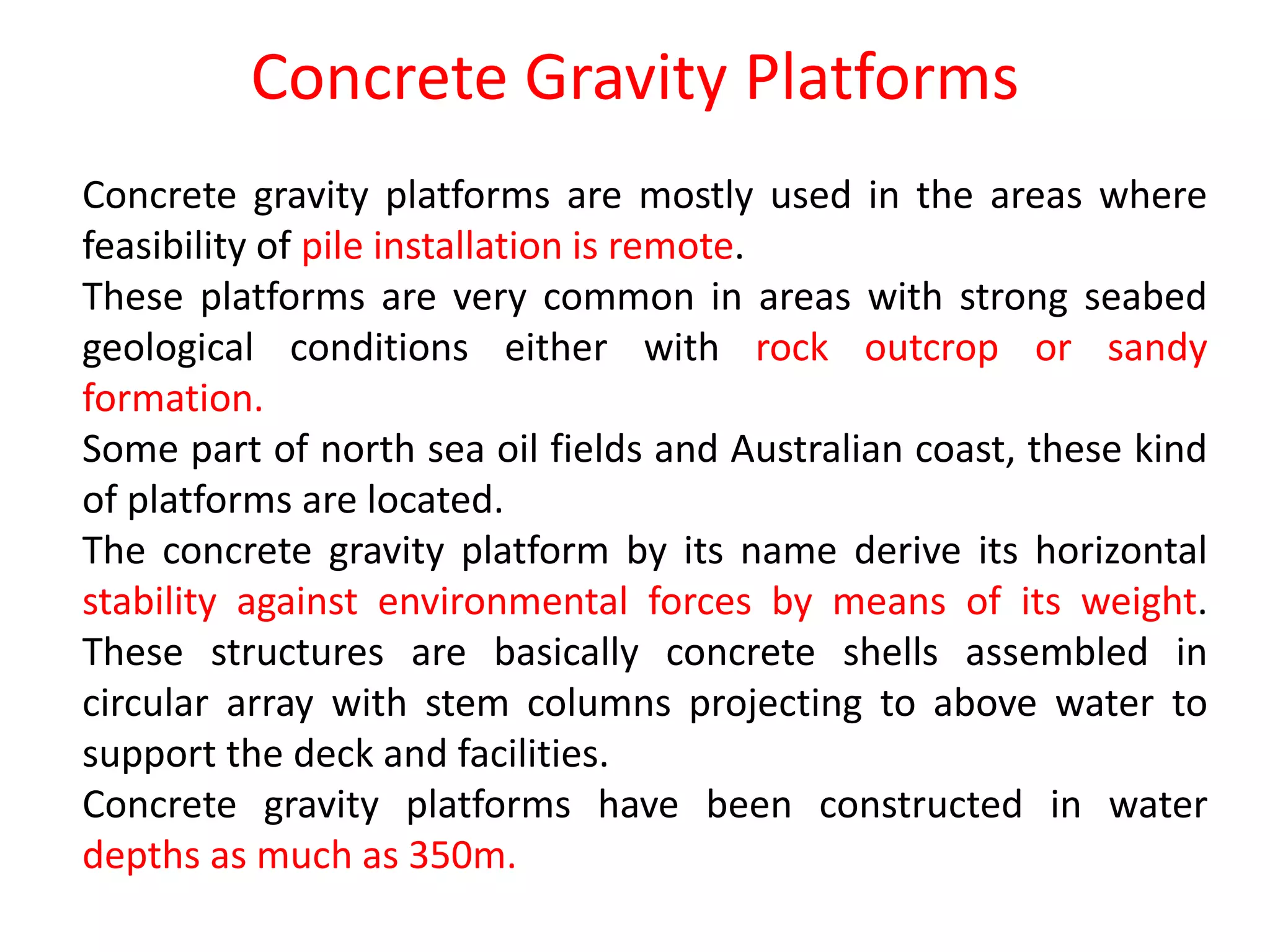 Concrete Gravity Platforms

Concrete gravity platforms are mostly used in the areas where feasibility of pile installation is remote.

These platforms are very common in areas with strong seabed geological conditions either with rock outcrop or sandy formation.

Some part of north sea oil fields and Australian coast, these kind of platforms are located.

The concrete gravity platform by its name derive its horizontal stability against environmental forces by means of its weight. These structures are basically concrete shells assembled in circular array with stem columns projecting to above water to support the deck and facilities.

Concrete gravity platforms have been constructed in water depths as much as 350m.